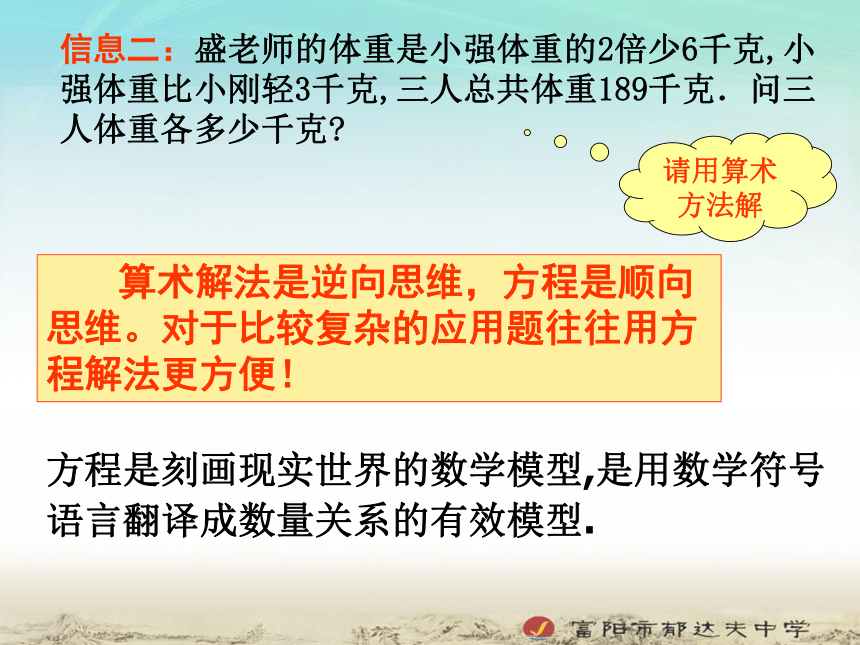 信息二：盛老师的体重是小强体重的2倍少6千克,小强体重比小刚轻3千克,三人总共体重189千克．问三人体重各多少千克?

请用算术方法解

算术解法是逆向思维，方程是顺向思维。对于比较复杂的应用题往往用方程解法更方便！

方程是刻画现实世界的数学模型,是用数学符号语言翻译成数量关系的有效模型.

富阳市郁达夫中学